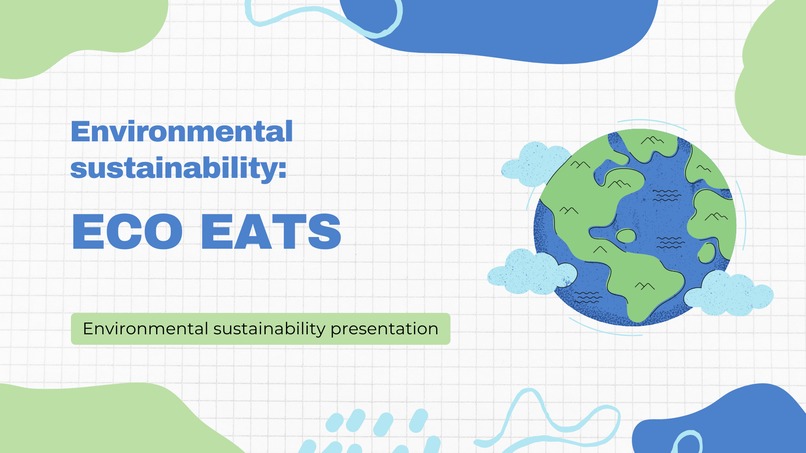 Environmental sustainability:

ECO EATS

Environmental sustainability presentation